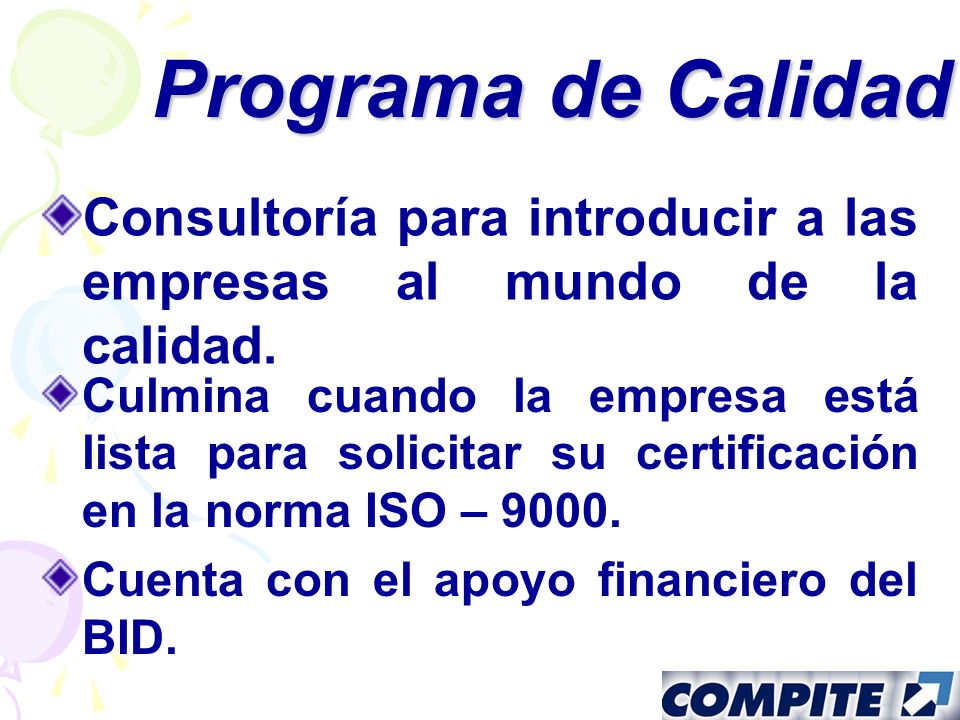 Programa de Calidad

Consultoría para introducir a las empresas al mundo de la calidad.

Culmina cuando la empresa está lista para solicitar su certificación en la norma ISO – 9000.

Cuenta con el apoyo financiero del BID.

COMPITE